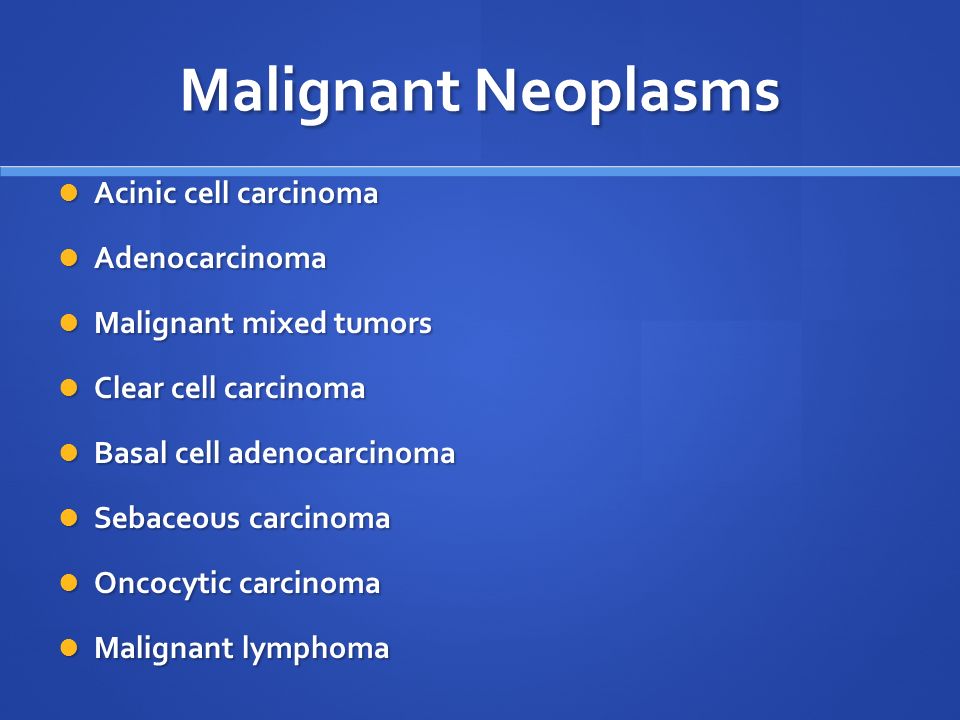 Malignant Neoplasms

- Acinic cell carcinoma
- Adenocarcinoma
- Malignant mixed tumors
- Clear cell carcinoma
- Basal cell adenocarcinoma
- Sebaceous carcinoma
- Oncocytic carcinoma
- Malignant lymphoma